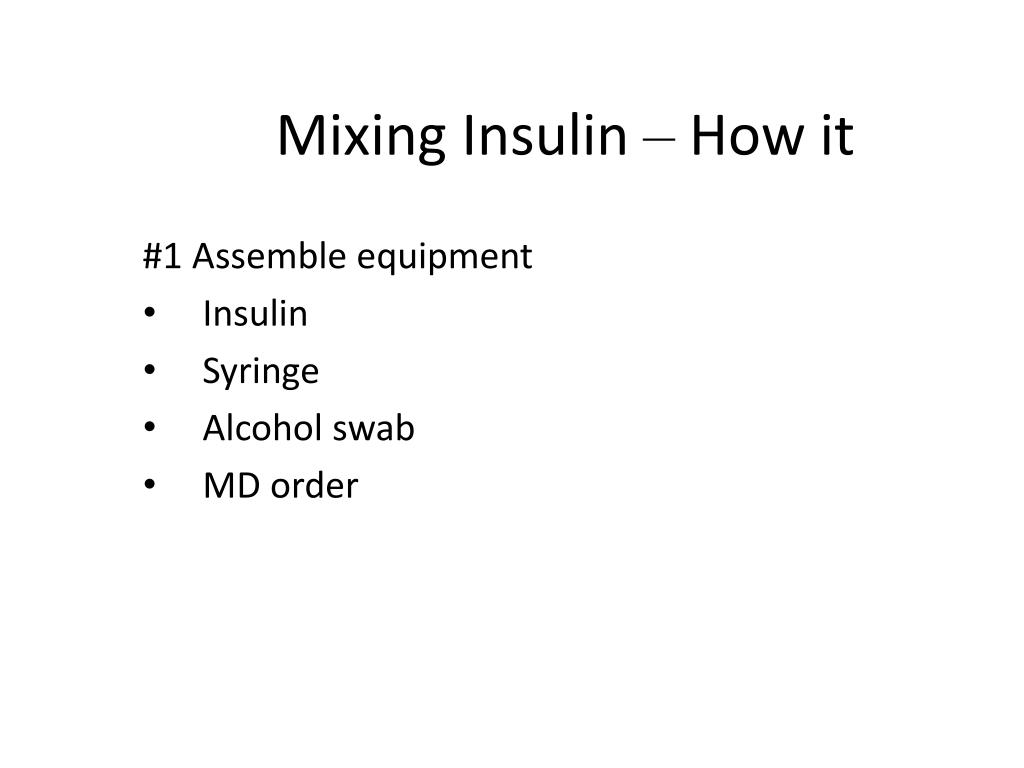 Mixing Insulin – How it

#1 Assemble equipment
• Insulin
• Syringe
• Alcohol swab
• MD order